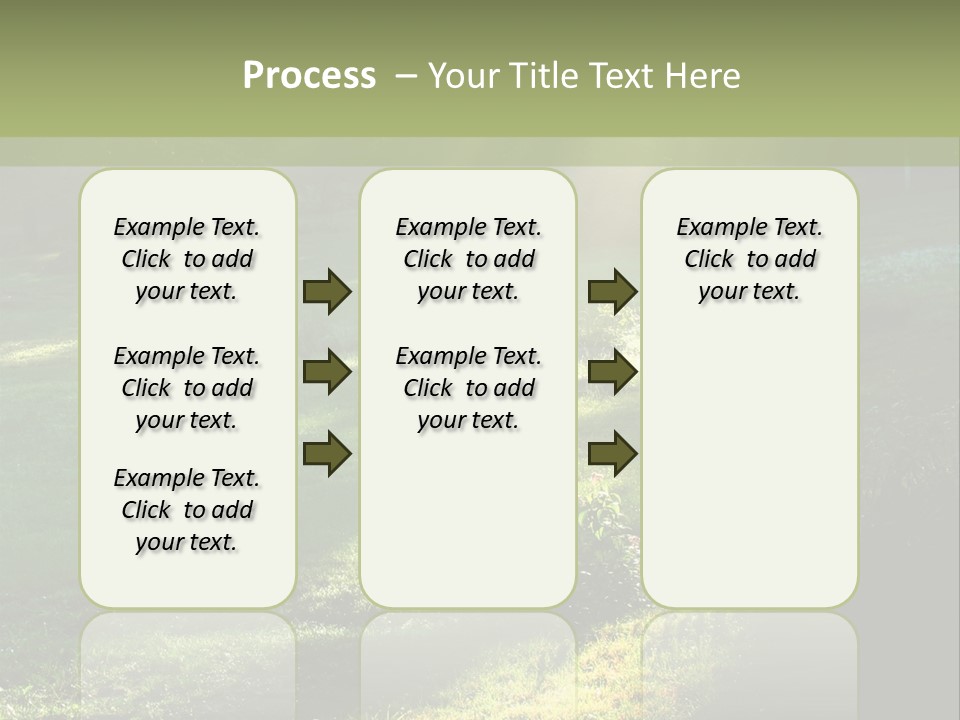 Process – Your Title Text Here

Example Text. Click to add your text.

Example Text. Click to add your text.

Example Text. Click to add your text.

Example Text. Click to add your text.

Example Text. Click to add your text.

Example Text. Click to add your text.